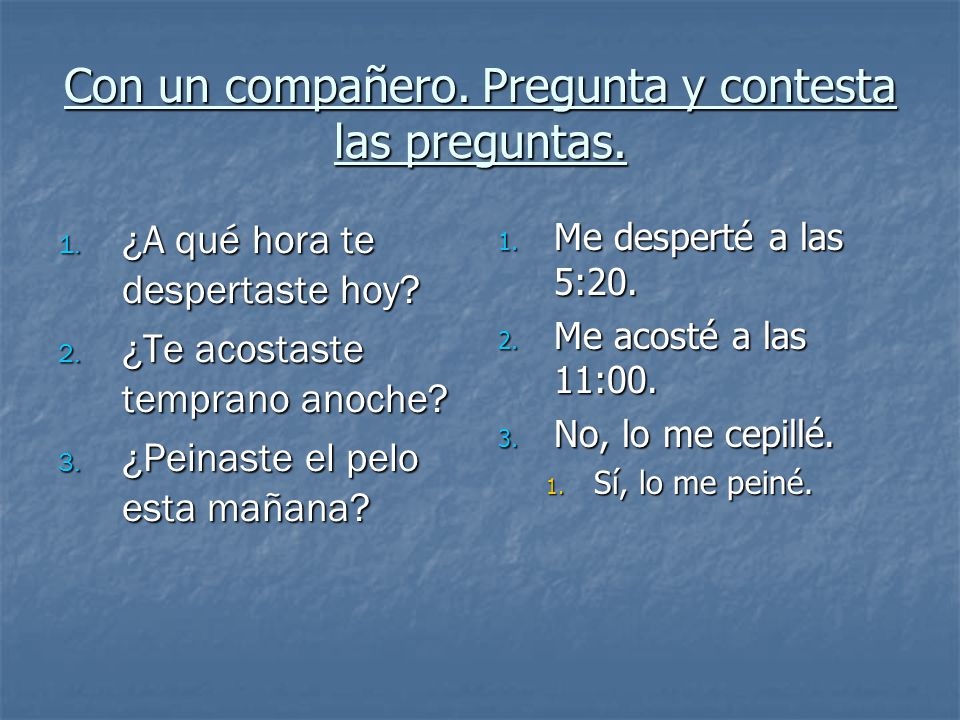 Con un compañero. Pregunta y contesta las preguntas.

1. ¿A qué hora te despertaste hoy?
2. ¿Te acostaste temprano anoche?
3. ¿Peinaste el pelo esta mañana?

1. Me desperté a las 5:20.
2. Me acosté a las 11:00.
3. No, lo me cepillé.
   1. Sí, lo me peiné.